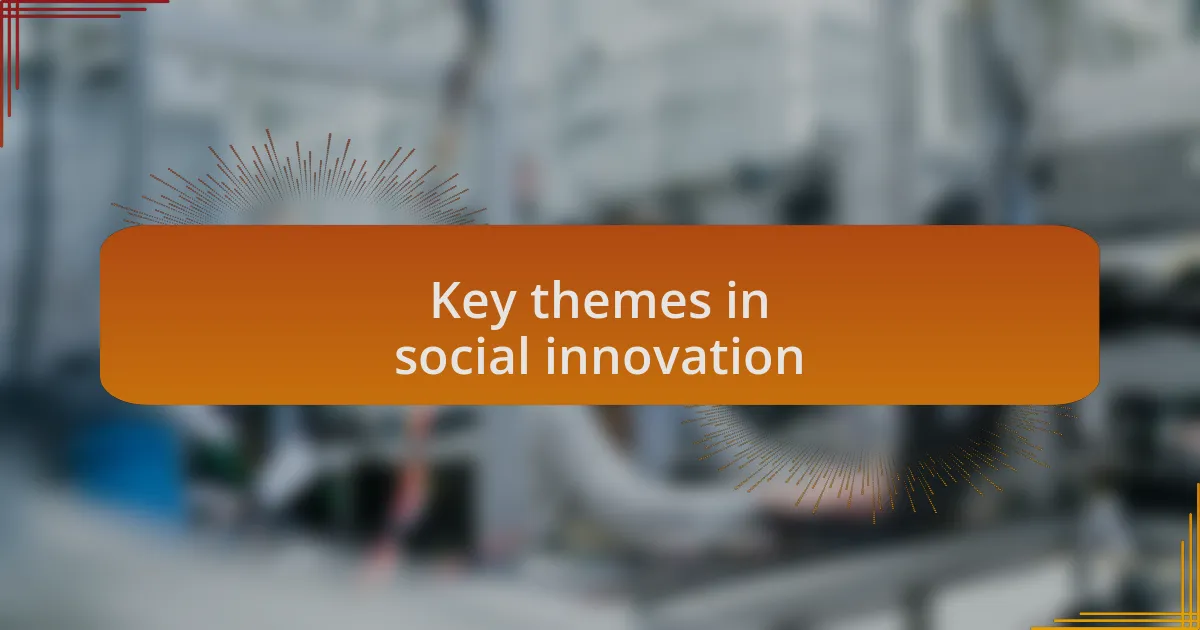 Key themes in social innovation